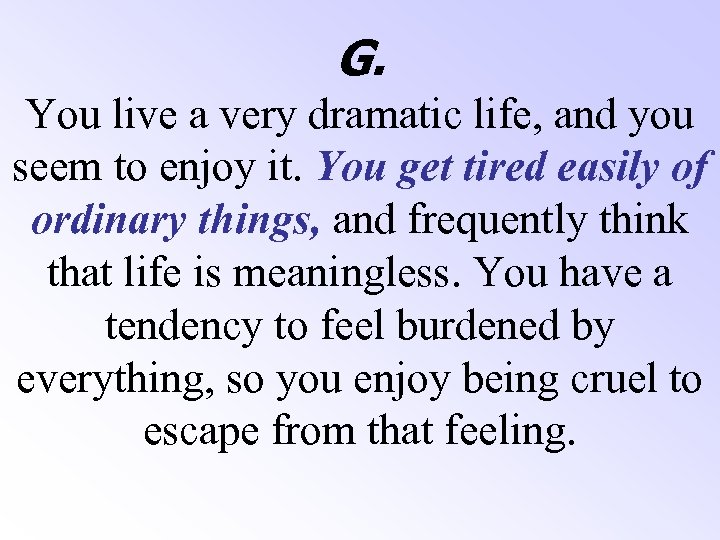 G.

You live a very dramatic life, and you seem to enjoy it. You get tired easily of ordinary things, and frequently think that life is meaningless. You have a tendency to feel burdened by everything, so you enjoy being cruel to escape from that feeling.